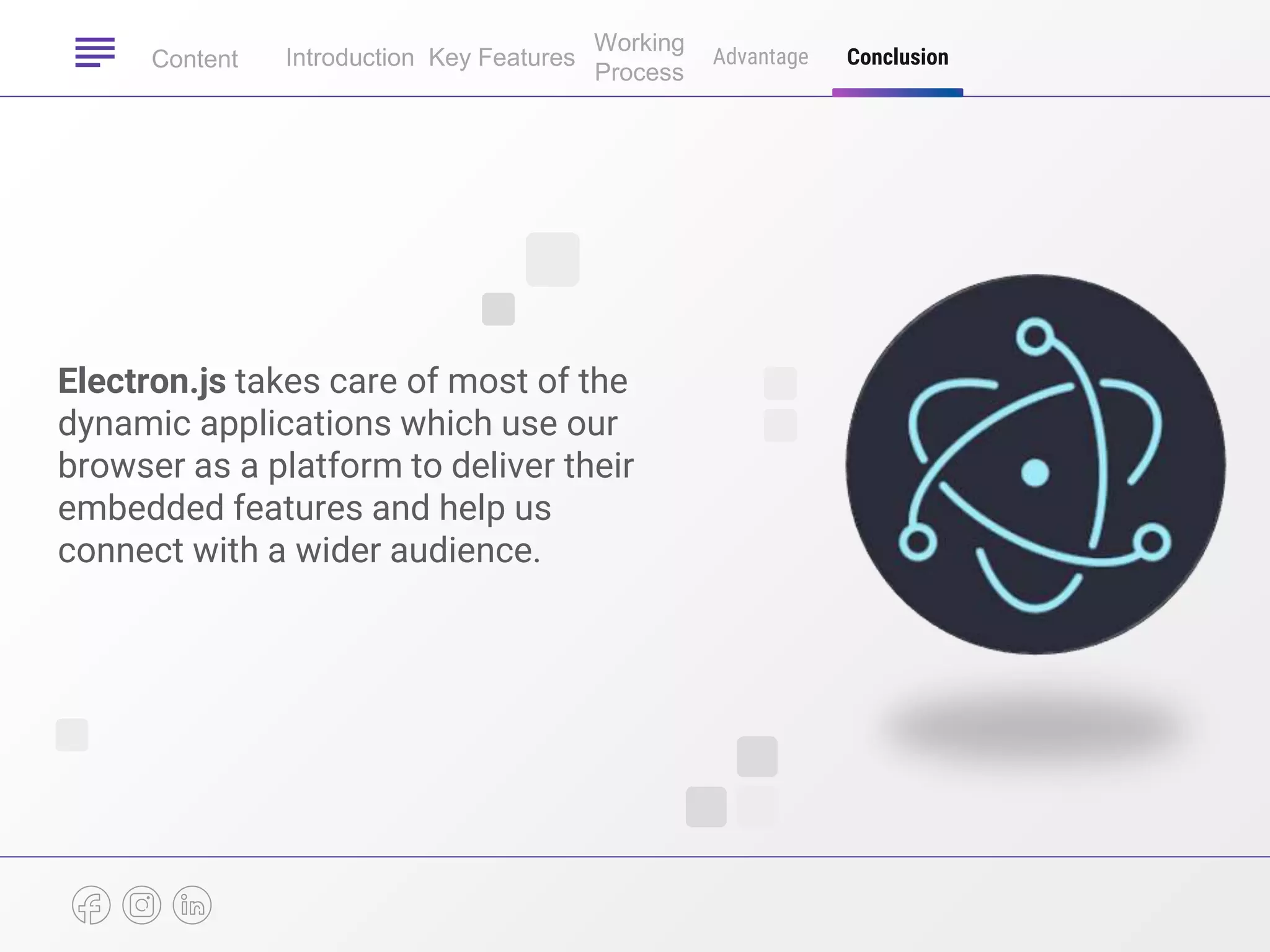 Content Introduction Key Features Working Process Advantage Conclusion

Electron.js takes care of most of the dynamic applications which use our browser as a platform to deliver their embedded features and help us connect with a wider audience.